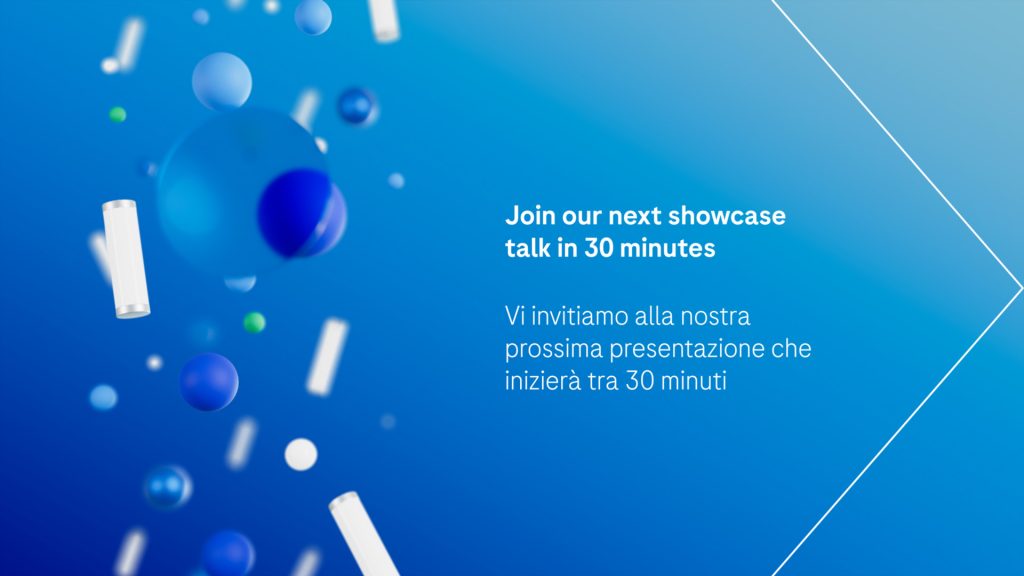 Join our next showcase talk in 30 minutes

Vi invitiamo alla nostra prossima presentazione che inizierà tra 30 minuti